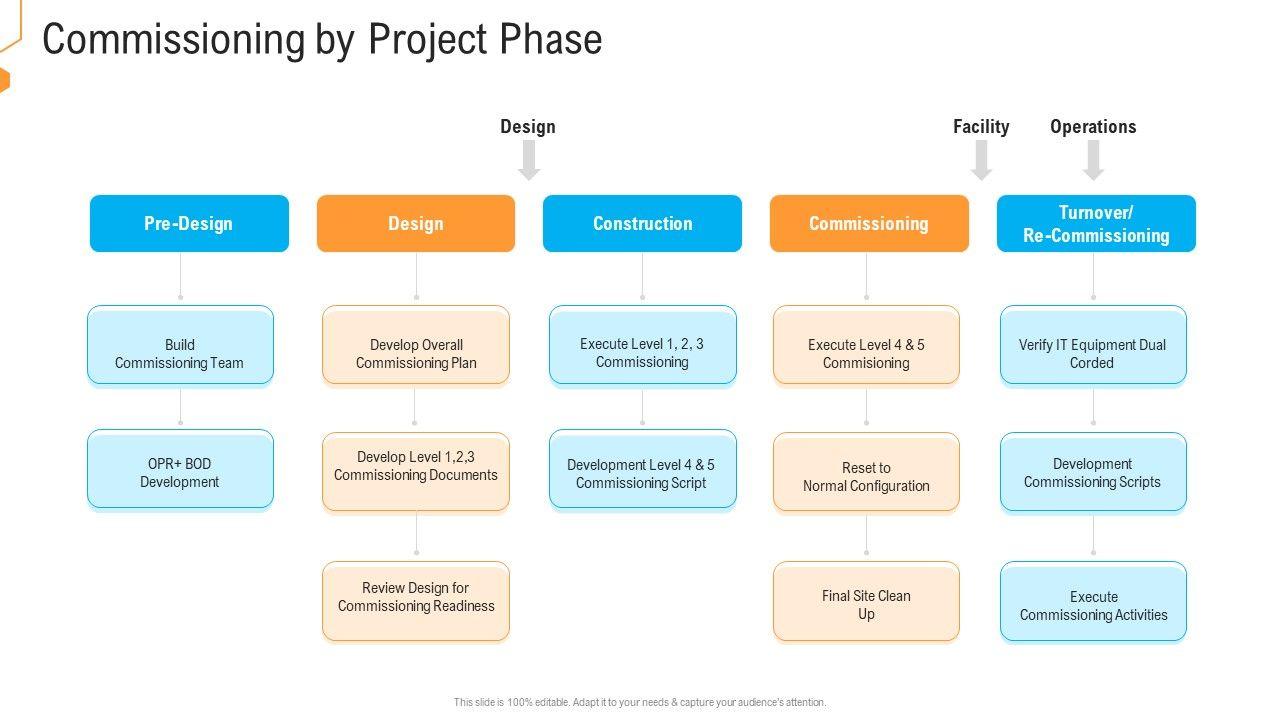 Commissioning by Project Phase

Design

Facility

Operations

Pre-Design

Build Commissioning Team

OPR+ BOD Development

Design

Develop Overall Commissioning Plan

Develop Level 1,2,3 Commissioning Documents

Review Design for Commissioning Readiness

Construction

Execute Level 1, 2, 3 Commissioning

Development Level 4 & 5 Commissioning Script

Commissioning

Execute Level 4 & 5 Commisioning

Reset to Normal Configuration

Final Site Clean Up

Turnover/ Re-Commissioning

Verify IT Equipment Dual Corded

Development Commissioning Scripts

Execute Commissioning Activities

This slide is 100% editable. Adapt it to your needs & capture your audience's attention.